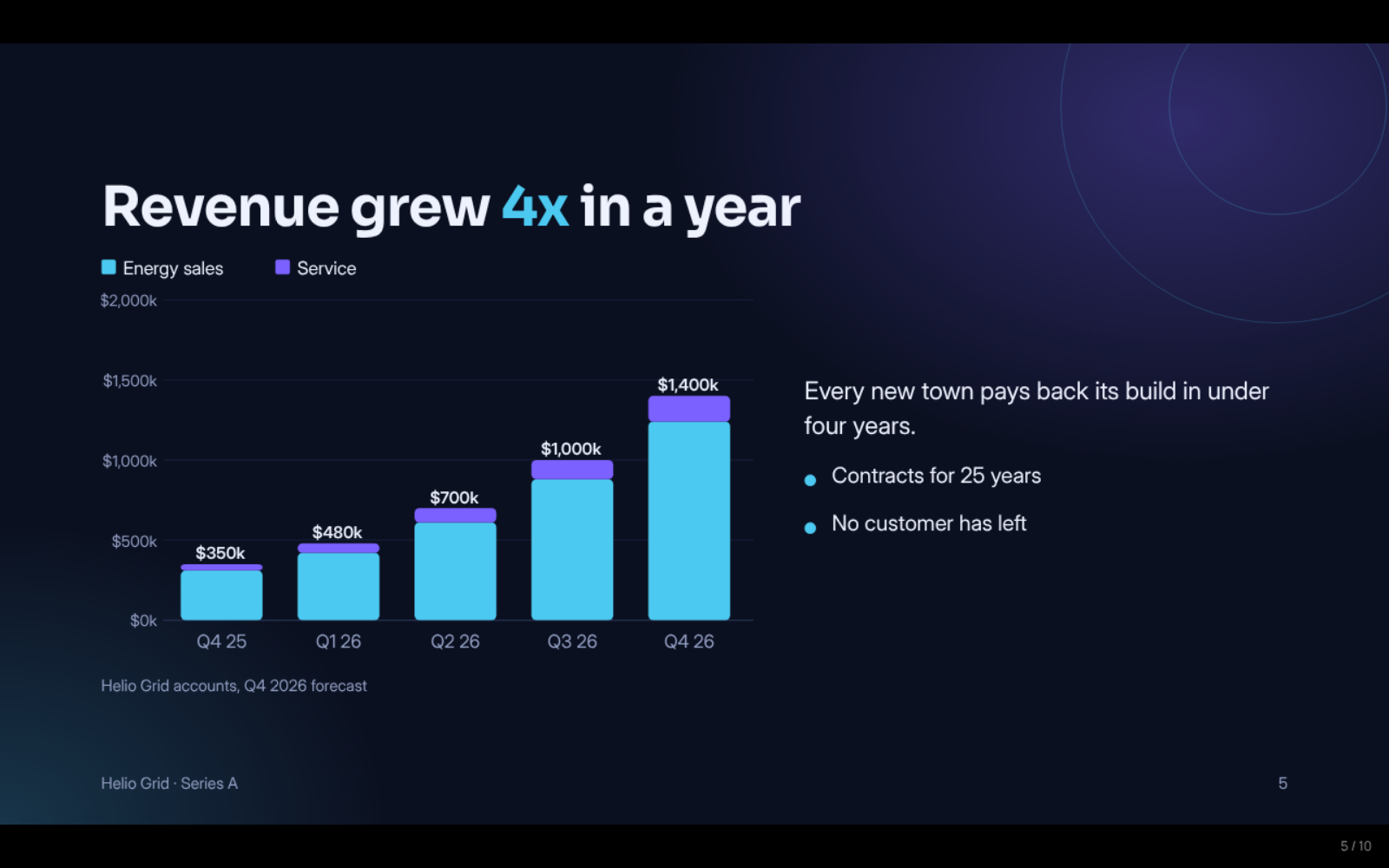 Revenue grew 4x in a year

Energy sales
Service

$2,000k
$1,500k
$1,000k
$500k
$0k

$350k
$480k
$700k
$1,000k
$1,400k

Q4 25
Q1 26
Q2 26
Q3 26
Q4 26

Helio Grid accounts, Q4 2026 forecast

Every new town pays back its build in under four years.

• Contracts for 25 years
• No customer has left

Helio Grid · Series A

5

5 / 10